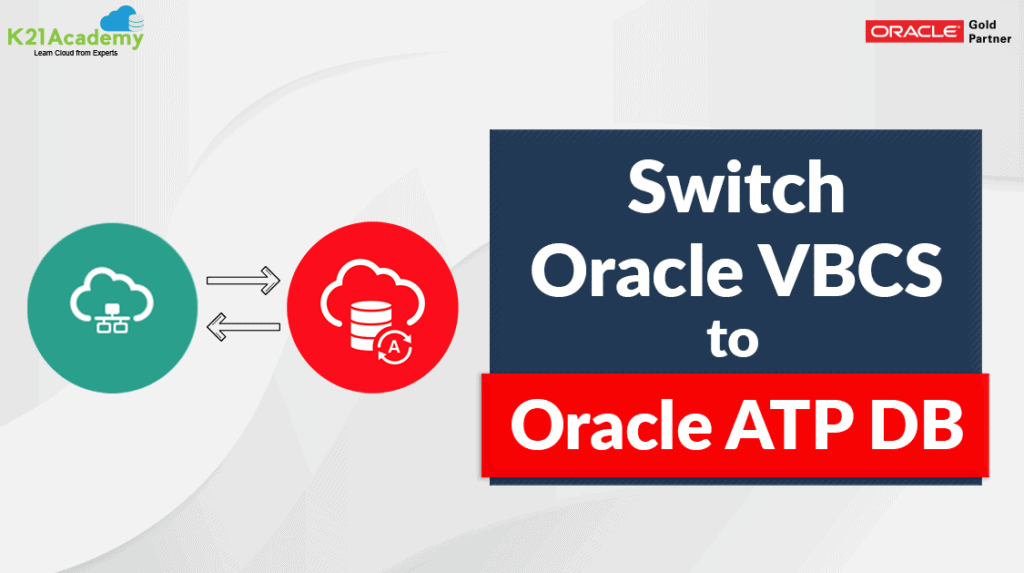 K21Academy
Learn Cloud from Experts

ORACLE Gold Partner

A

Switch Oracle VBCS to

Oracle ATP DB